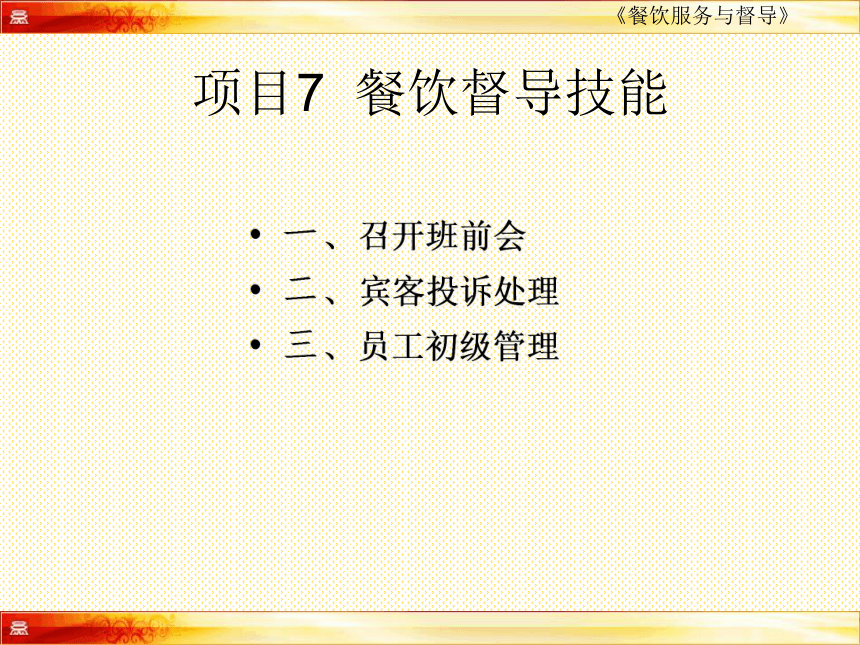 《餐饮服务与督导》

项目7 餐饮督导技能

• 一、召开班前会
• 二、宾客投诉处理
• 三、员工初级管理